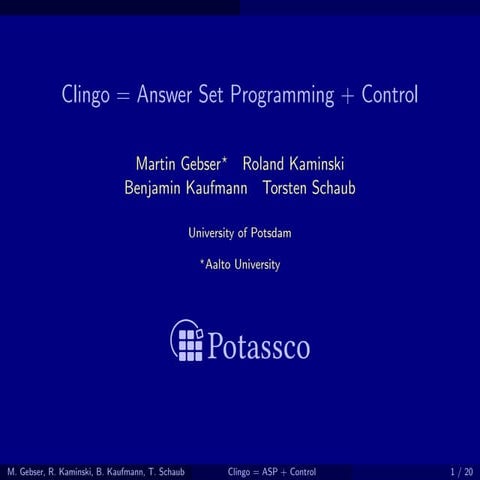 Clingo = Answer Set Programming + Control

Martin Gebser* Roland Kaminski
Benjamin Kaufmann Torsten Schaub

University of Potsdam

*Aalto University

Potassco

M. Gebser, R. Kaminski, B. Kaufmann, T. Schaub Clingo = ASP + Control 1 / 20